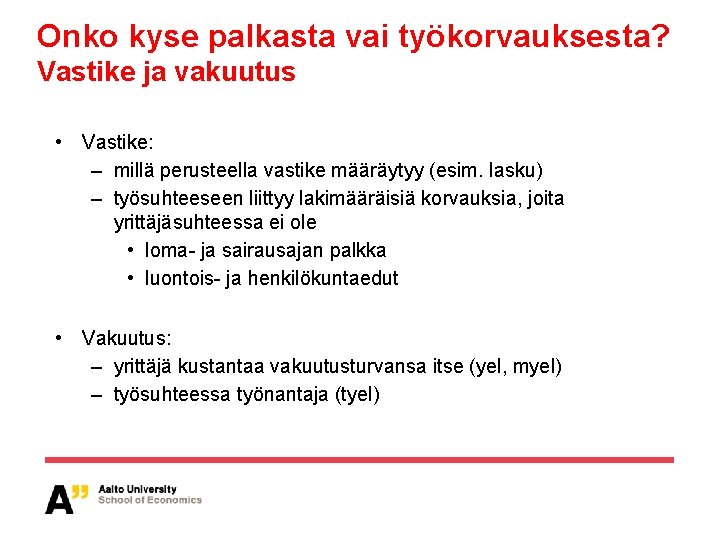 Onko kyse palkasta vai työkorvauksesta?
Vastike ja vakuutus

• Vastike:
– millä perusteella vastike määräytyy (esim. lasku)
– työsuhteeseen liittyy lakimääräisiä korvauksia, joita yrittäjäsuhteessa ei ole
• loma- ja sairausajan palkka
• luontois- ja henkilökuntaedut

• Vakuutus:
– yrittäjä kustantaa vakuutusturvansa itse (yel, myel)
– työsuhteessa työnantaja (tyel)

A" Aalto University
School of Economics